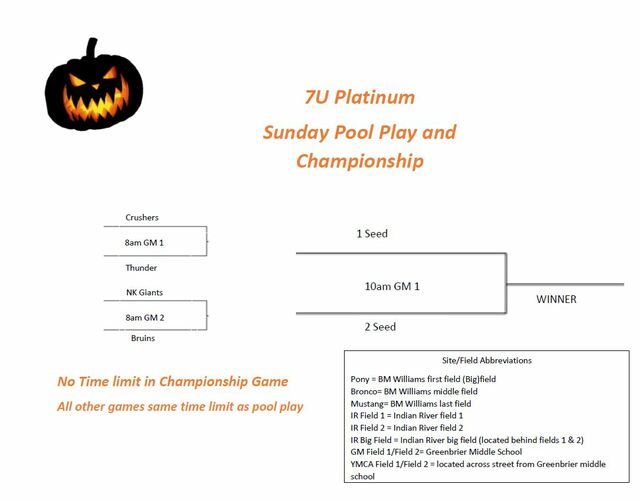 7U Platinum

Sunday Pool Play and Championship

Crushers

8am GM 1

Thunder

NK Giants

8am GM 2

Bruins

1 Seed

10am GM 1

2 Seed

WINNER

No Time limit in Championship Game

All other games same time limit as pool play

Site/Field Abbreviations

Pony = BM Williams first field (Big)field
Bronco= BM Williams middle field
Mustang= BM Williams last field
IR Field 1 = Indian River field 1
IR Field 2 = Indian River field 2
IR Big Field = Indian River big field (located behind fields 1 & 2)
GM Field 1/Field 2= Greenbrier Middle School
YMCA Field 1/Field 2 = located across street from Greenbrier middle school